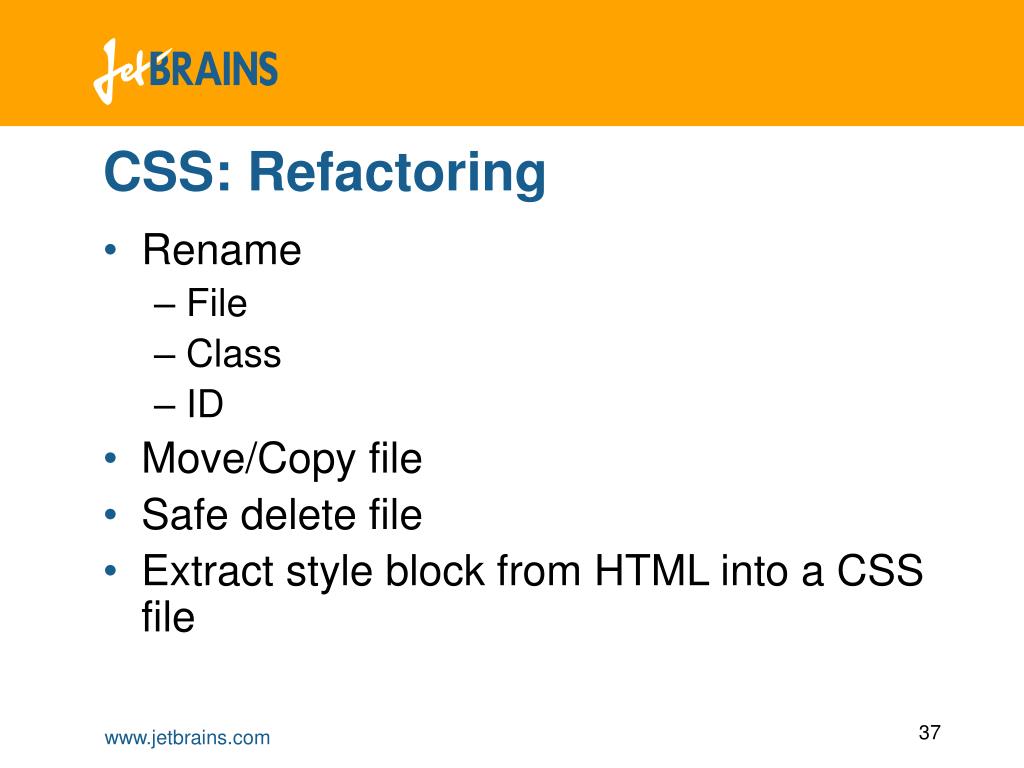 JetBRAINS

CSS: Refactoring

• Rename
– File
– Class
– ID
• Move/Copy file
• Safe delete file
• Extract style block from HTML into a CSS file

www.jetbrains.com

37